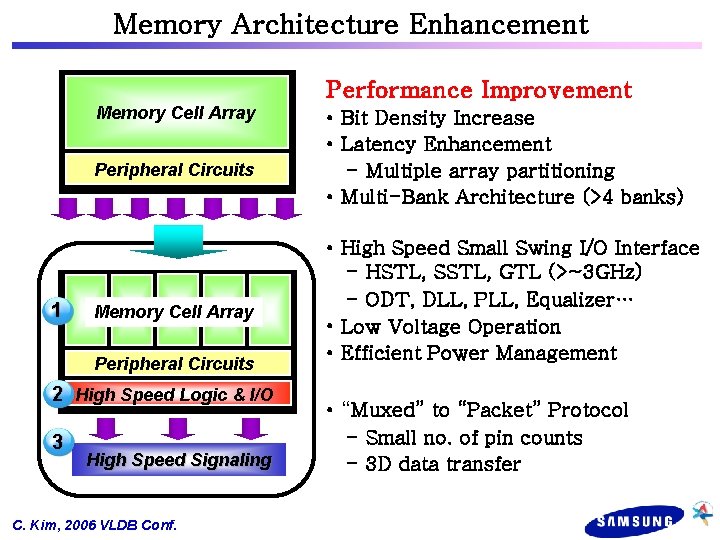 Memory Architecture Enhancement

Memory Cell Array

Peripheral Circuits

1 Memory Cell Array

Peripheral Circuits

2 High Speed Logic & I/O

3 High Speed Signaling

Performance Improvement
• Bit Density Increase
• Latency Enhancement
 – Multiple array partitioning
• Multi-Bank Architecture (>4 banks)

• High Speed Small Swing I/O Interface
 – HSTL, SSTL, GTL (>~3GHz)
 – ODT, DLL, PLL, Equalizer…
• Low Voltage Operation
• Efficient Power Management

• “Muxed” to “Packet” Protocol
 – Small no. of pin counts
 – 3D data transfer

C. Kim, 2006 VLDB Conf.

SAMSUNG